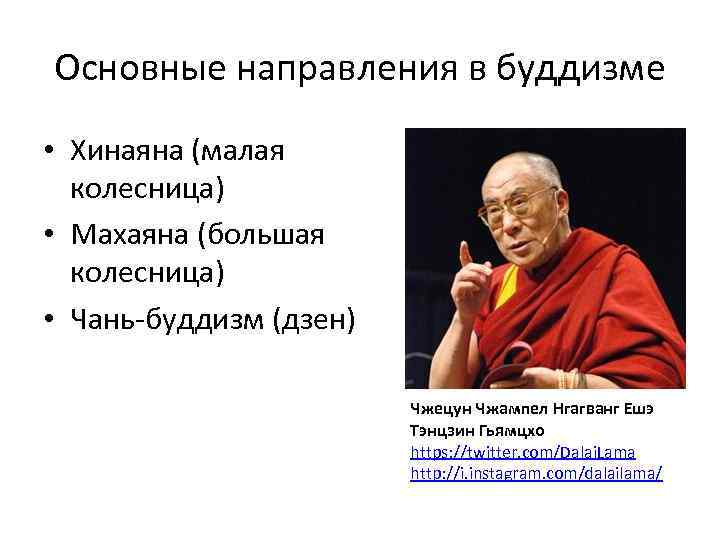 Основные направления в буддизме

• Хинаяна (малая колесница)
• Махаяна (большая колесница)
• Чань-буддизм (дзен)

Чжецун Чжампел Нгагванг Ешэ Тэнцзин Гьямцхо
https://twitter.com/DalaiLama
http://i.instagram.com/dalailama/